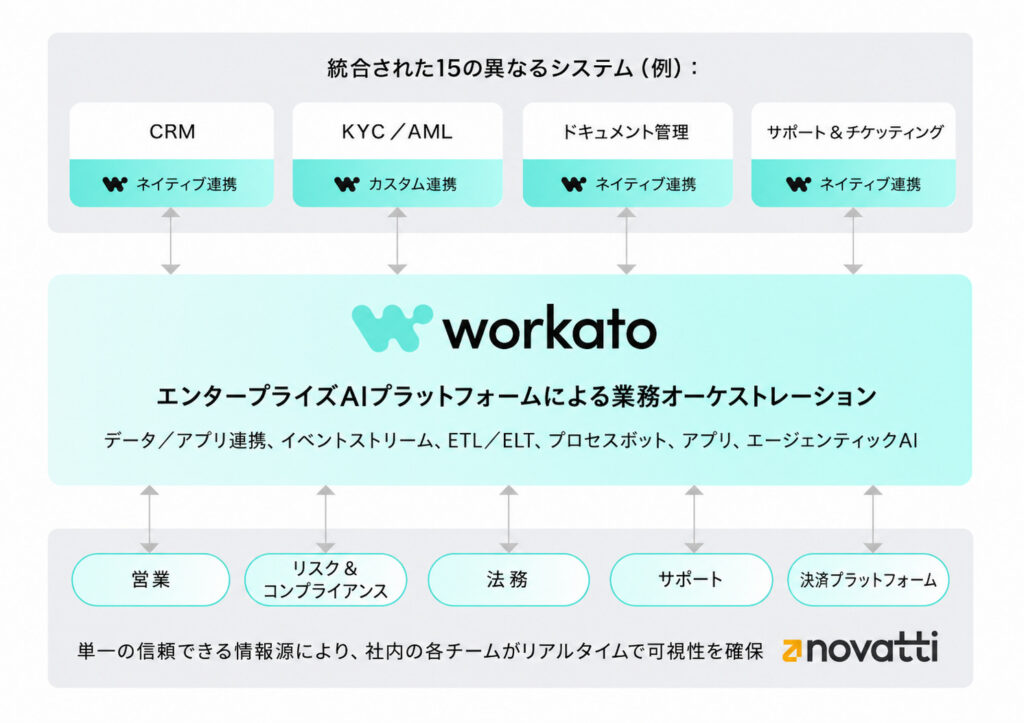 統合された15の異なるシステム（例）：

CRM
ネイティブ連携

KYC／AML
カスタム連携

ドキュメント管理
ネイティブ連携

サポート＆チケッティング
ネイティブ連携

workato

エンタープライズAIプラットフォームによる業務オーケストレーション

データ／アプリ連携、イベントストリーム、ETL／ELT、プロセスボット、アプリ、エージェンティックAI

営業

リスク＆コンプライアンス

法務

サポート

決済プラットフォーム

単一の信頼できる情報源により、社内の各チームがリアルタイムで可視性を確保

novatti